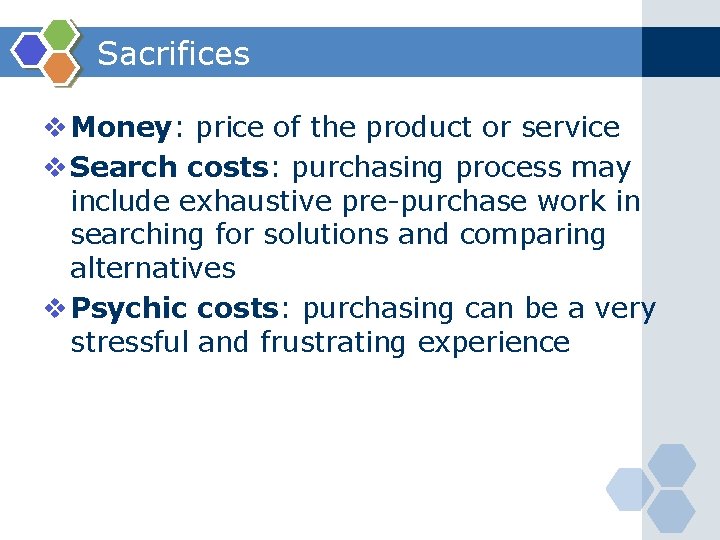 Sacrifices

❖ Money: price of the product or service

❖ Search costs: purchasing process may include exhaustive pre-purchase work in searching for solutions and comparing alternatives

❖ Psychic costs: purchasing can be a very stressful and frustrating experience